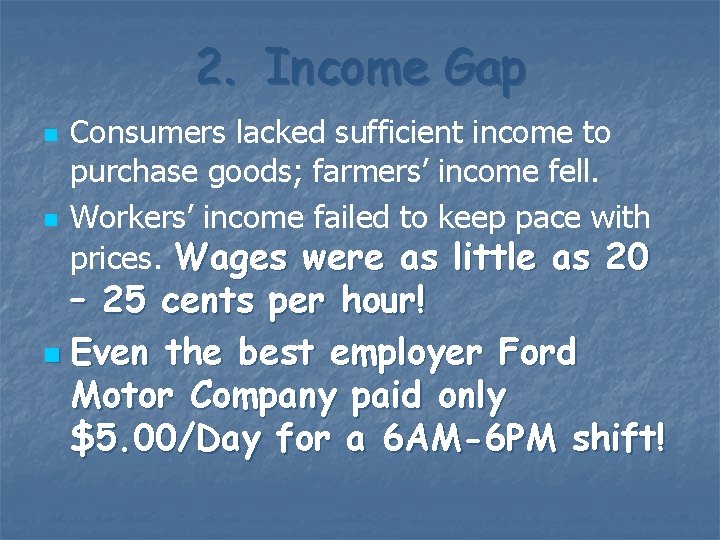 2. Income Gap

Consumers lacked sufficient income to purchase goods; farmers' income fell.

Workers' income failed to keep pace with prices. Wages were as little as 20 – 25 cents per hour!

Even the best employer Ford Motor Company paid only \$5.00/Day for a 6AM-6PM shift!